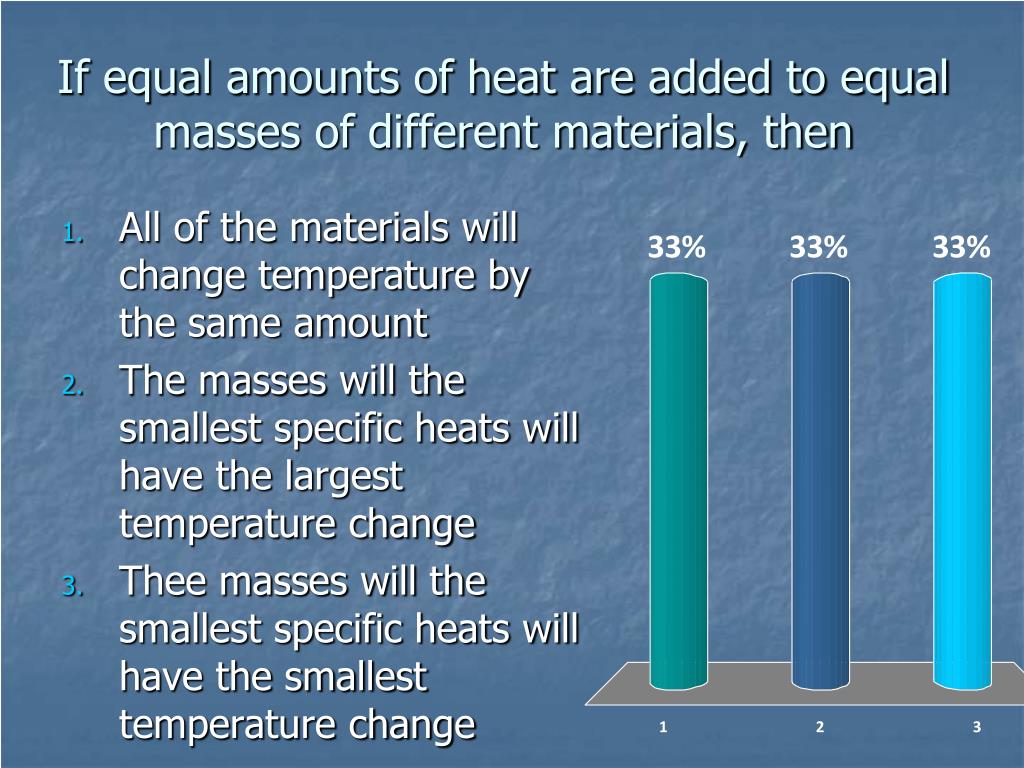 If equal amounts of heat are added to equal masses of different materials, then

1. All of the materials will change temperature by the same amount
2. The masses will the smallest specific heats will have the largest temperature change
3. Thee masses will the smallest specific heats will have the smallest temperature change

33% 33% 33%

1 2 3